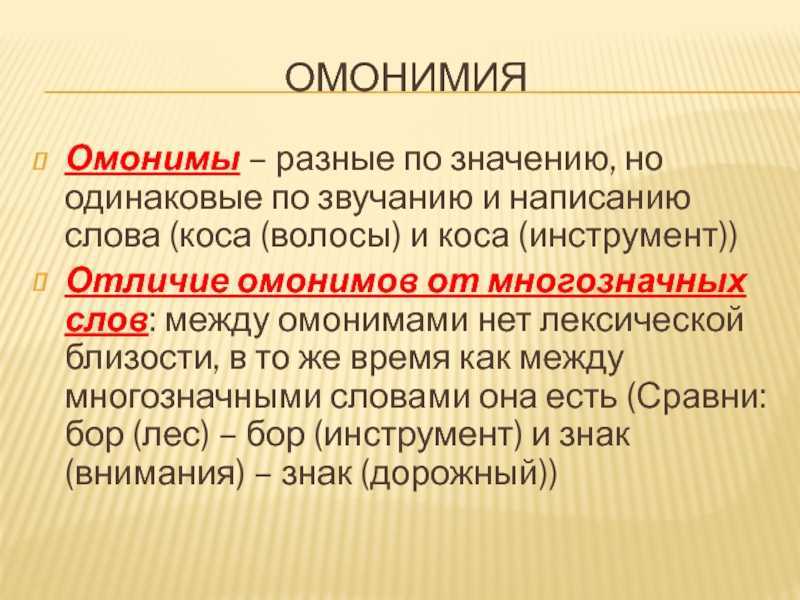 ОМОНИМИЯ

Омонимы – разные по значению, но одинаковые по звучанию и написанию слова (коса (волосы) и коса (инструмент))

Отличие омонимов от многозначных слов: между омонимами нет лексической близости, в то же время как между многозначными словами она есть (Сравни: бор (лес) – бор (инструмент) и знак (внимания) – знак (дорожный))